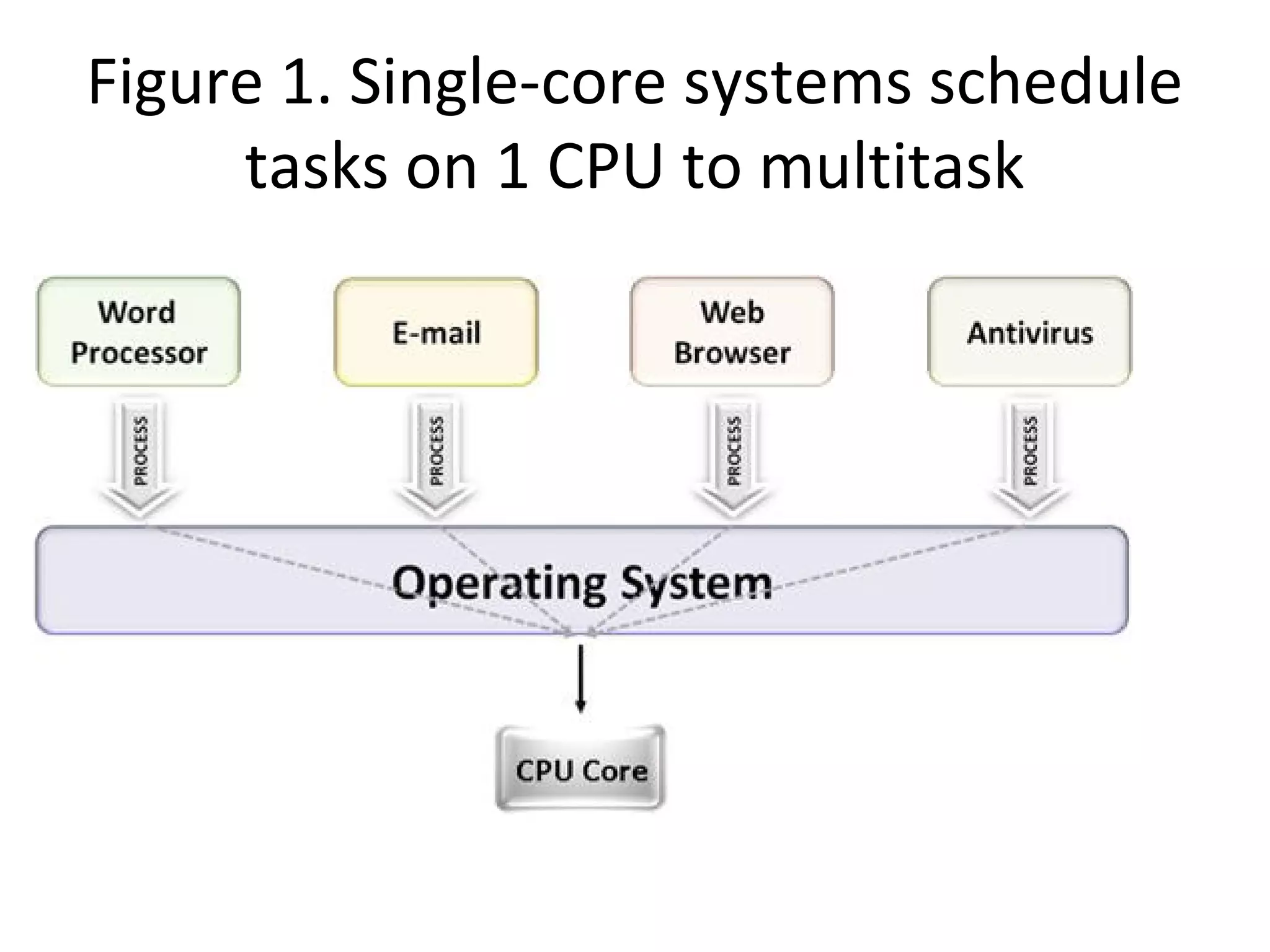 Figure 1. Single-core systems schedule tasks on 1 CPU to multitask

Word Processor

E-mail

Web Browser

Antivirus

PROCESS

PROCESS

PROCESS

PROCESS

Operating System

CPU Core